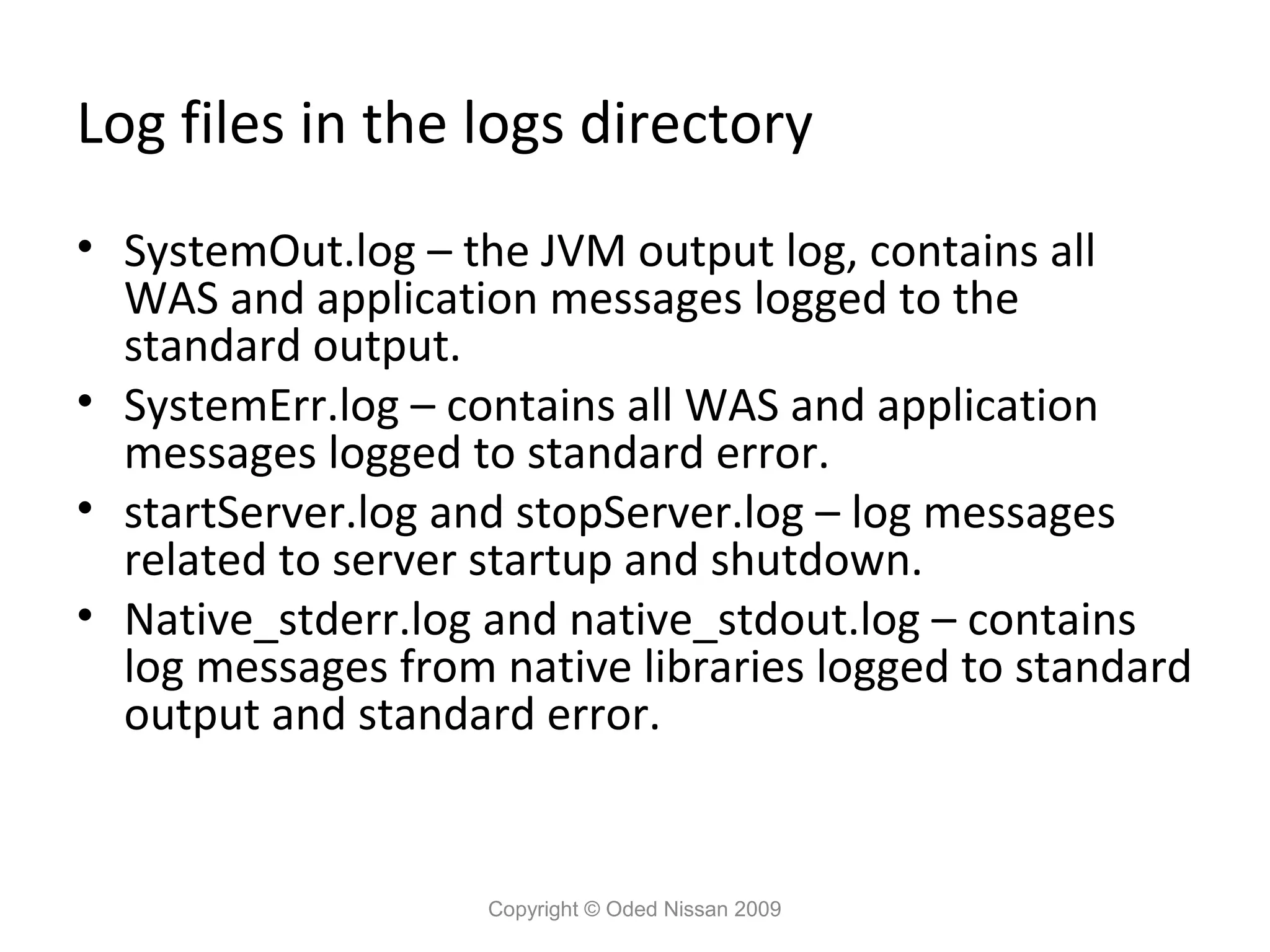 Log files in the logs directory

• SystemOut.log – the JVM output log, contains all WAS and application messages logged to the standard output.
• SystemErr.log – contains all WAS and application messages logged to standard error.
• startServer.log and stopServer.log – log messages related to server startup and shutdown.
• Native_stderr.log and native_stdout.log – contains log messages from native libraries logged to standard output and standard error.

Copyright © Oded Nissan 2009